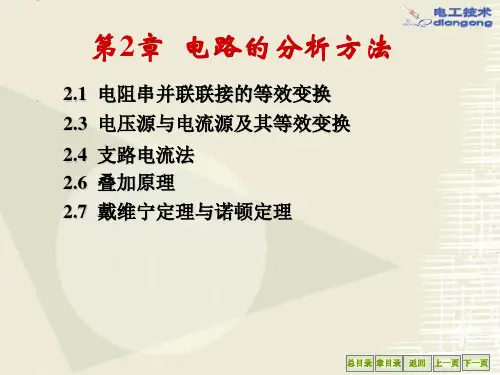 电工技术
diangong

第2章 电路的分析方法

2.1 电阻串并联联接的等效变换
2.3 电压源与电流源及其等效变换
2.4 支路电流法
2.6 叠加原理
2.7 戴维宁定理与诺顿定理

总目录 章目录 返回 上一页 下一页